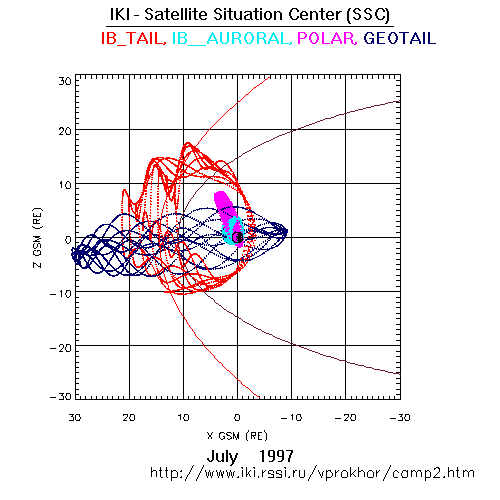 IKI - Satellite Situation Center (SSC)

IB_TAIL, IB__AURORAL, POLAR, GEOTAIL

30
20
10
0
−10
−20
−30

Z GSM (RE)

30 20 10 0 −10 −20 −30

X GSM (RE)

July 1997

http://www.iki.rssi.ru/vprokhor/camp2.htm